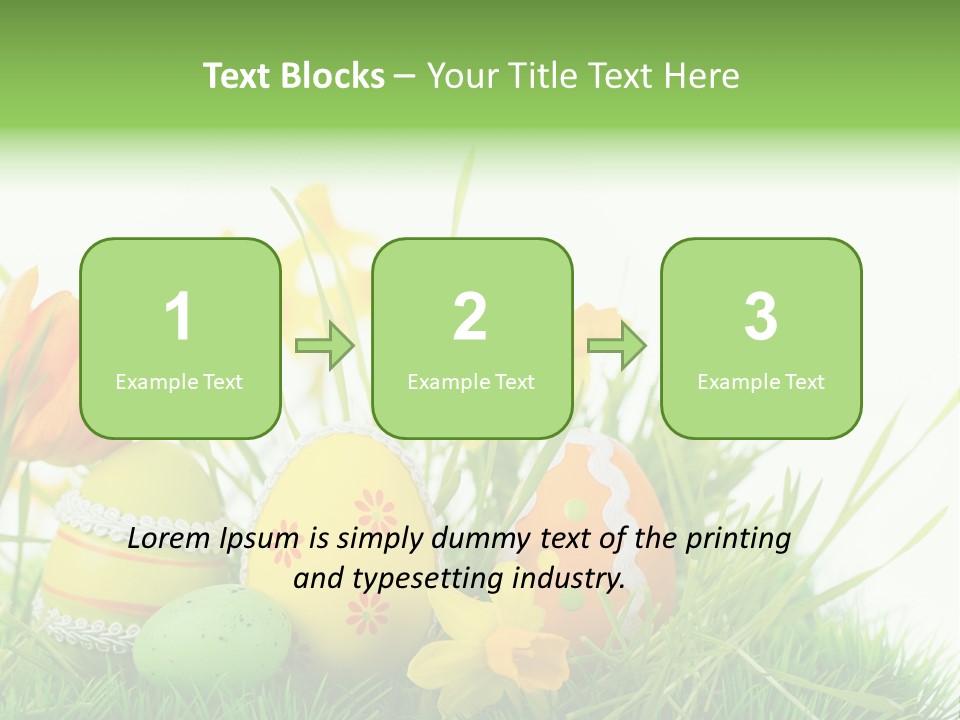 Text Blocks – Your Title Text Here

1
Example Text

2
Example Text

3
Example Text

Lorem Ipsum is simply dummy text of the printing and typesetting industry.